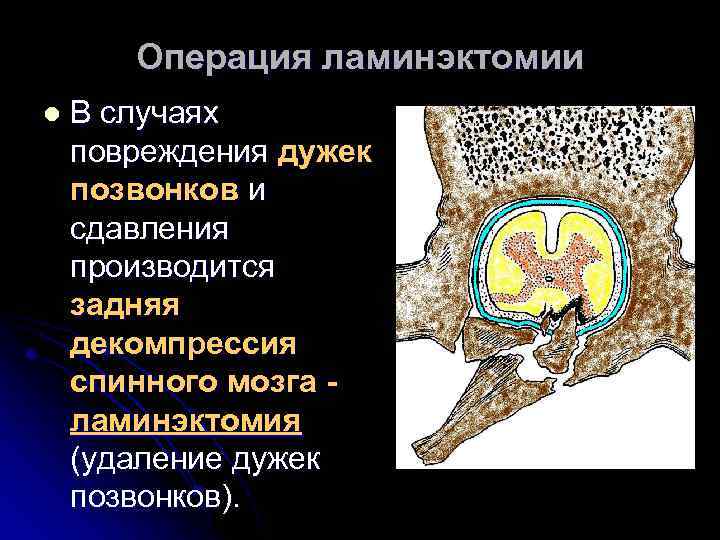 Операция ламинэктомии

В случаях повреждения дужек позвонков и сдавления производится задняя декомпрессия спинного мозга - ламинэктомия (удаление дужек позвонков).